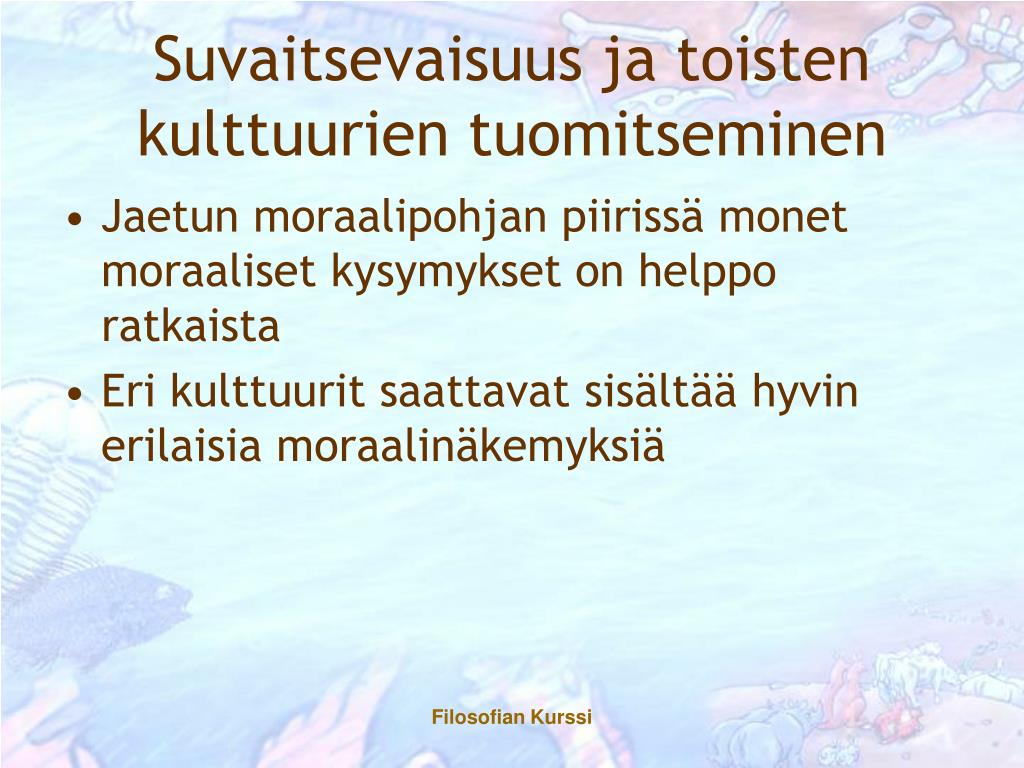 Suvaitsevaisuus ja toisten kulttuurien tuomitseminen

• Jaetun moraalipohjan piirissä monet moraaliset kysymykset on helppo ratkaista
• Eri kulttuurit saattavat sisältää hyvin erilaisia moraalinäkemyksiä

Filosofian Kurssi